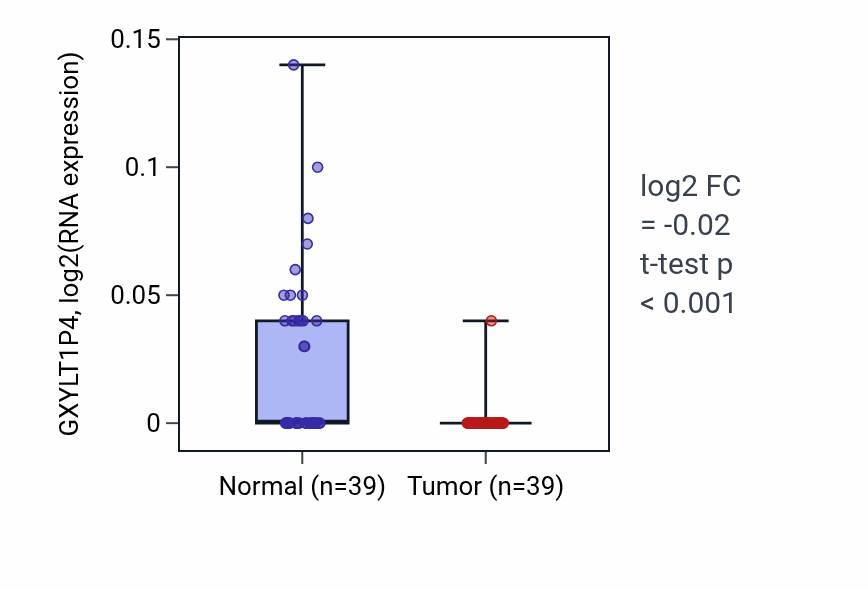 GXYLT1P4, log2(RNA expression)

0.15
0.1
0.05
0

Normal (n=39)
Tumor (n=39)

log2 FC
= -0.02
t-test p
< 0.001